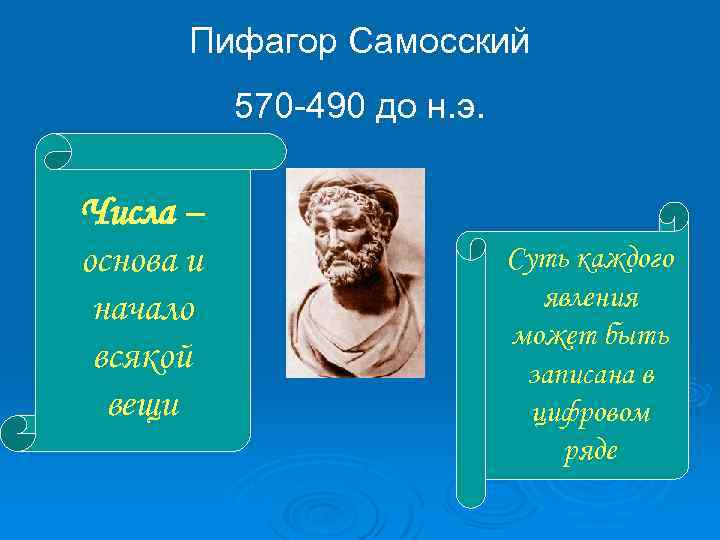 Пифагор Самосский

570-490 до н.э.

Числа – основа и начало всякой вещи

Суть каждого явления может быть записана в цифровом ряде